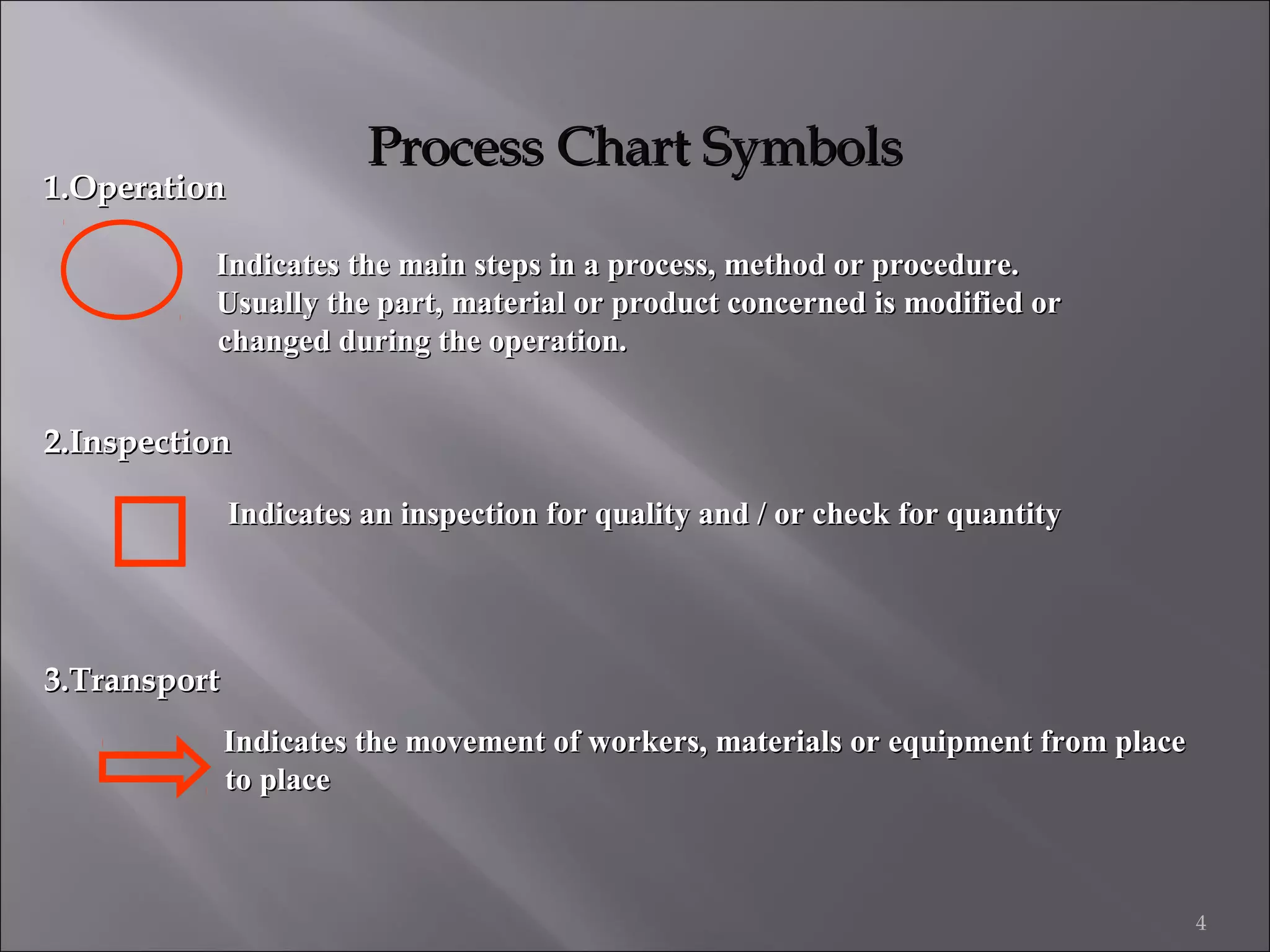 Process Chart Symbols

1.Operation

Indicates the main steps in a process, method or procedure. Usually the part, material or product concerned is modified or changed during the operation.

2.Inspection

Indicates an inspection for quality and / or check for quantity

3.Transport

Indicates the movement of workers, materials or equipment from place to place

4